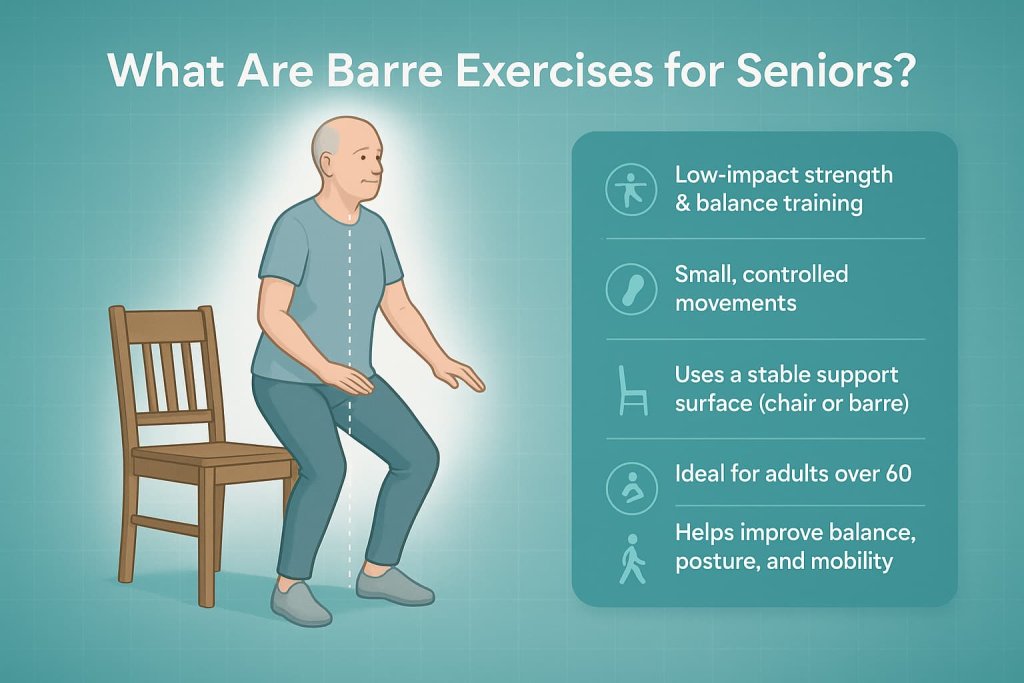 What Are Barre Exercises for Seniors?

Low-impact strength & balance training

Small, controlled movements

Uses a stable support surface (chair or barre)

Ideal for adults over 60

Helps improve balance, posture, and mobility